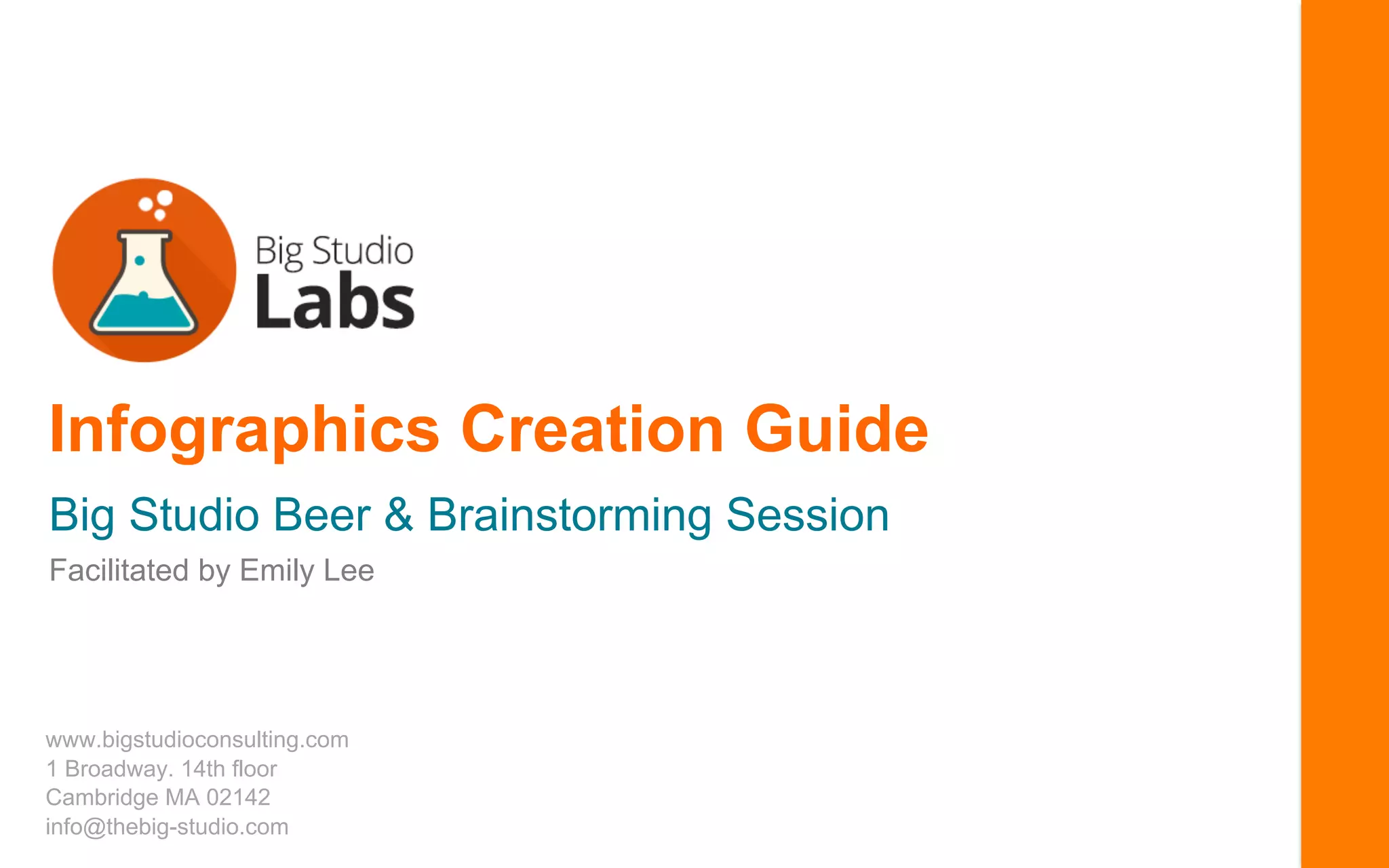 Big Studio
Labs

Infographics Creation Guide

Big Studio Beer & Brainstorming Session

Facilitated by Emily Lee

www.bigstudioconsulting.com
1 Broadway. 14th floor
Cambridge MA 02142
info@thebig-studio.com